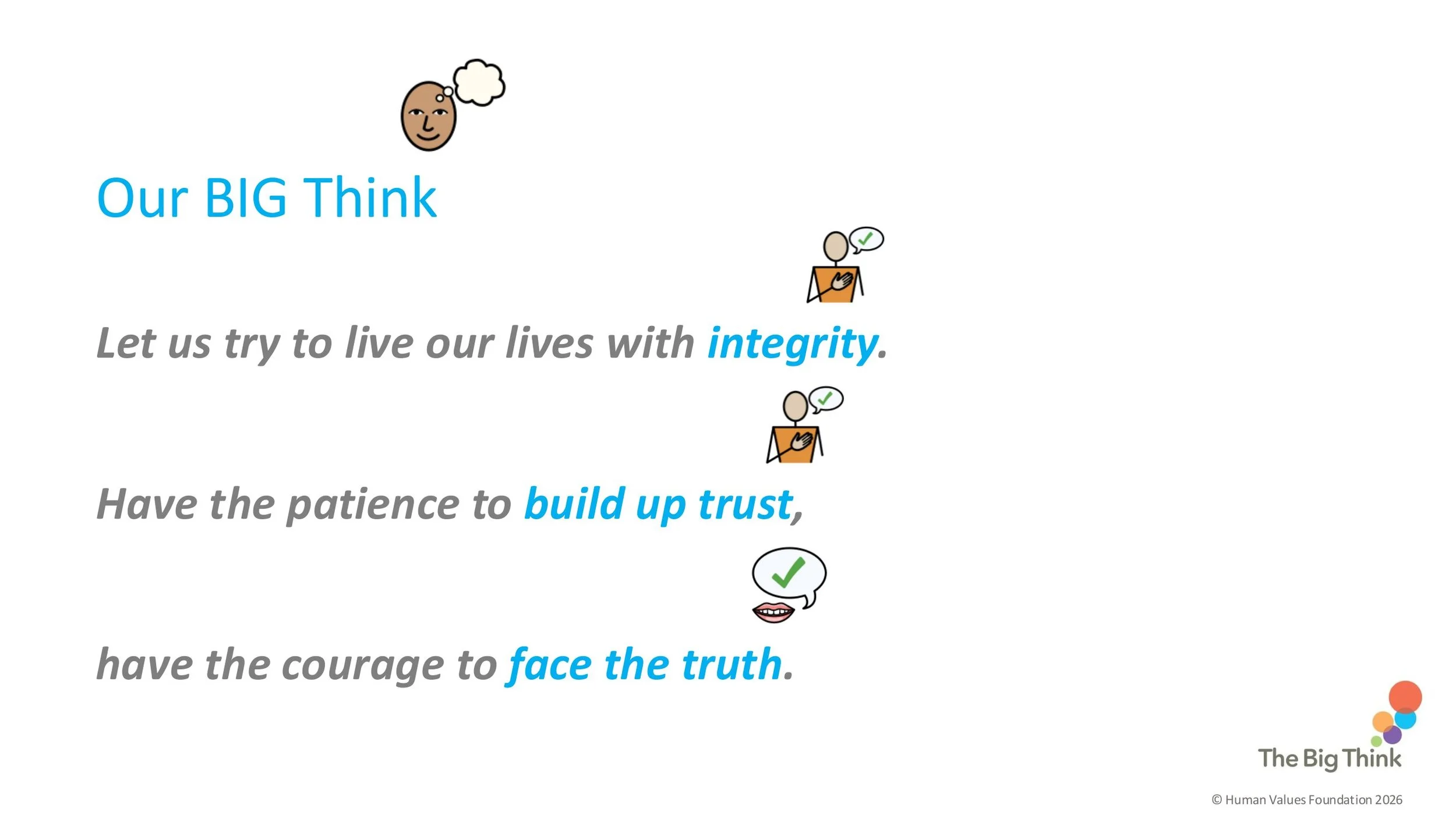 Our BIG Think

Let us try to live our lives with integrity.

Have the patience to build up trust,

have the courage to face the truth.

The Big Think

© Human Values Foundation 2026